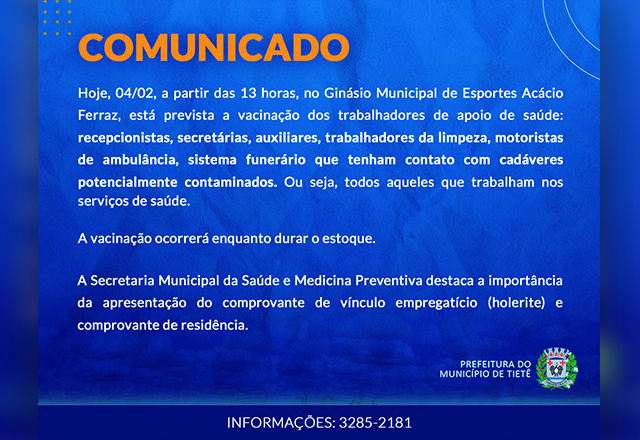 COMUNICADO

Hoje, 04/02, a partir das 13 horas, no Ginásio Municipal de Esportes Acácio Ferraz, está prevista a vacinação dos trabalhadores de apoio de saúde: recepcionistas, secretárias, auxiliares, trabalhadores da limpeza, motoristas de ambulância, sistema funerário que tenham contato com cadáveres potencialmente contaminados. Ou seja, todos aqueles que trabalham nos serviços de saúde.

A vacinação ocorrerá enquanto durar o estoque.

A Secretaria Municipal da Saúde e Medicina Preventiva destaca a importância da apresentação do comprovante de vínculo empregatício (holerite) e comprovante de residência.

PREFEITURA DO MUNICÍPIO DE TIETÊ

INFORMAÇÕES: 3285-2181